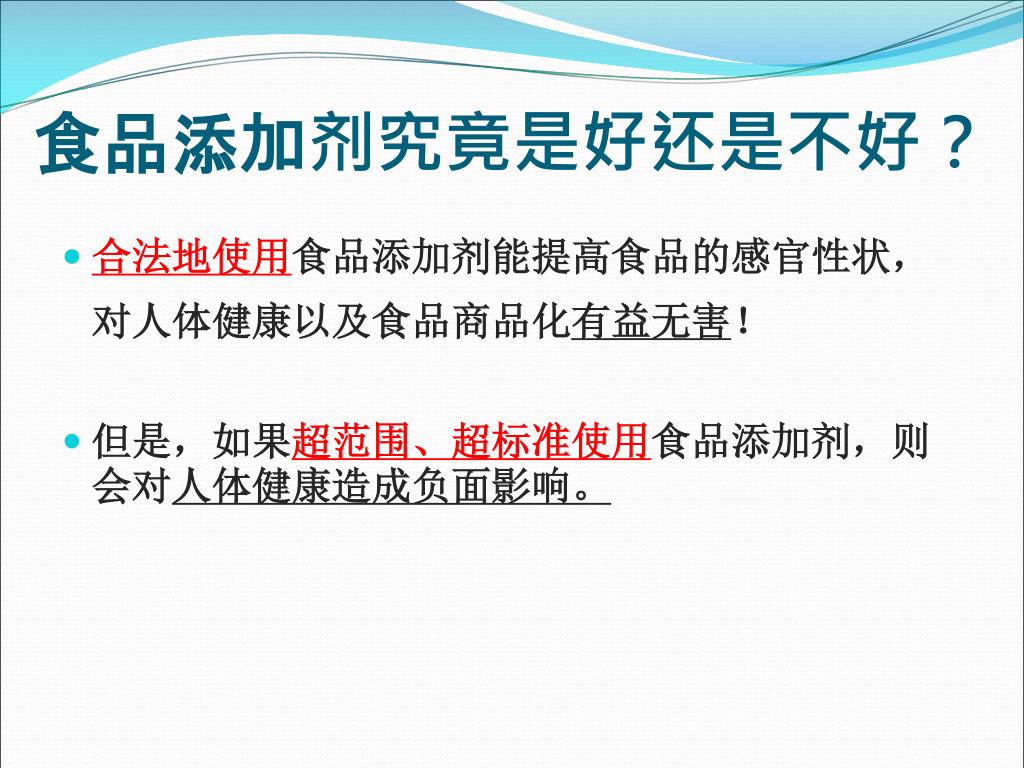 食品添加剂究竟是好还是不好？

合法地使用食品添加剂能提高食品的感官性状，对人体健康以及食品商品化有益无害！

但是，如果超范围、超标准使用食品添加剂，则会对人体健康造成负面影响。